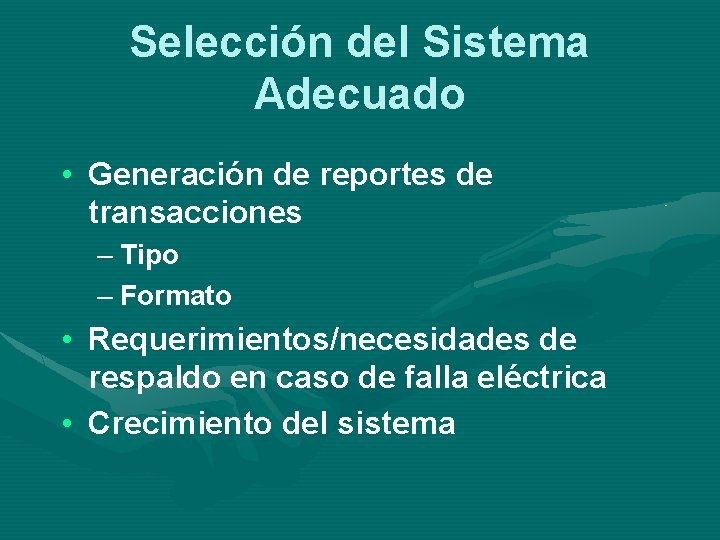 Selección del Sistema Adecuado

• Generación de reportes de transacciones
– Tipo
– Formato
• Requerimientos/necesidades de respaldo en caso de falla eléctrica
• Crecimiento del sistema